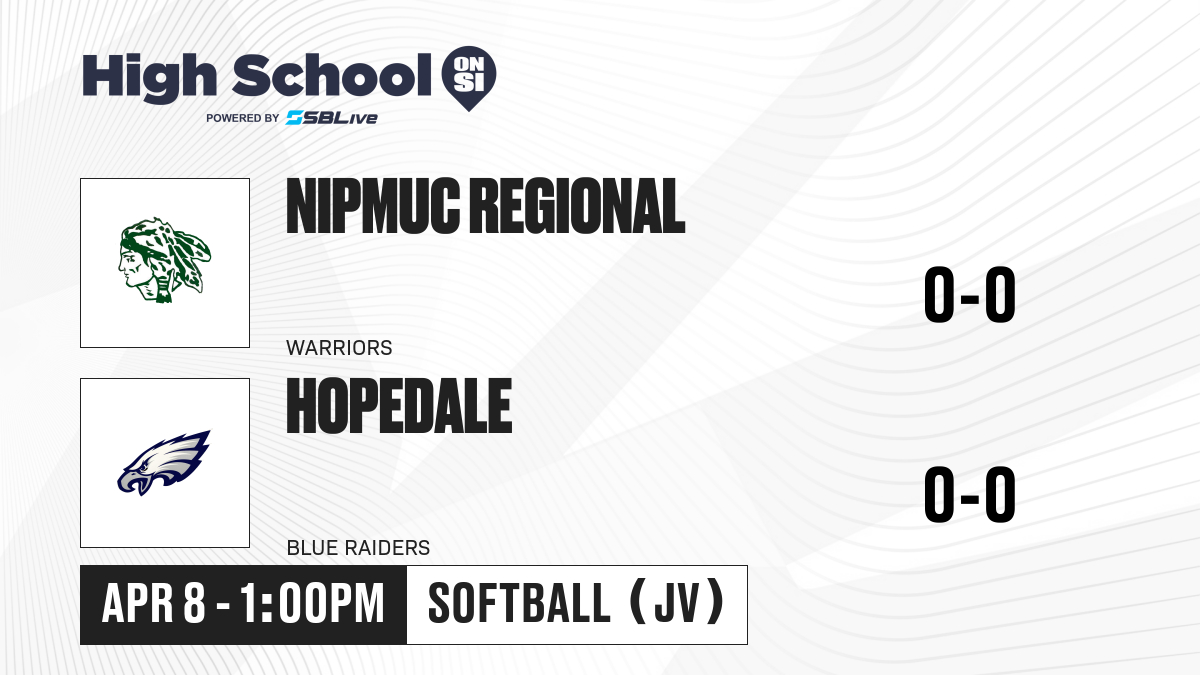 High School ON SI
POWERED BY SBLive

NIPMUC REGIONAL
WARRIORS
0-0

HOPEDALE
BLUE RAIDERS
0-0

APR 8 - 1:00PM
SOFTBALL (JV)